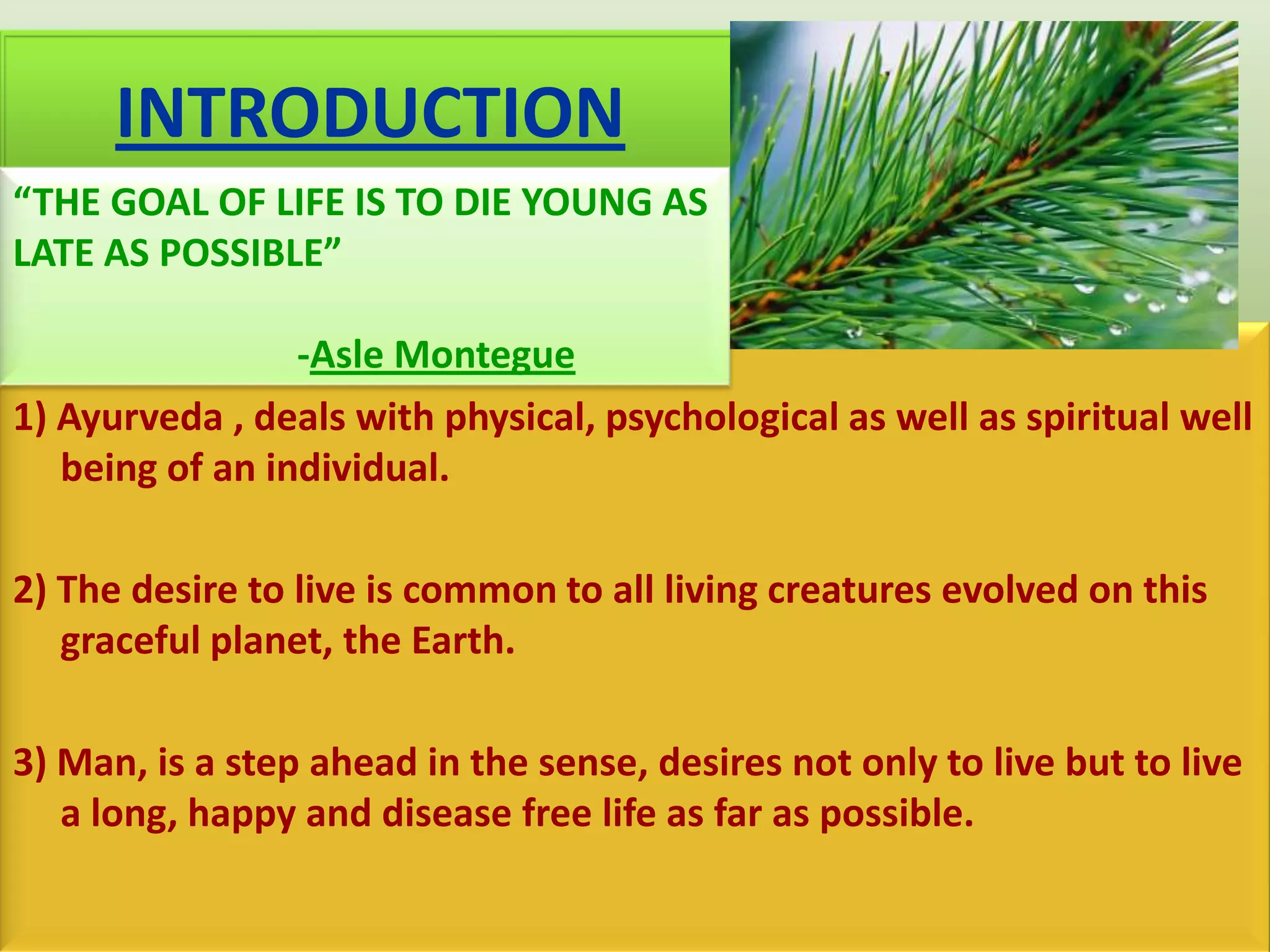 INTRODUCTION

“THE GOAL OF LIFE IS TO DIE YOUNG AS LATE AS POSSIBLE”

-Asle Montegue

1) Ayurveda , deals with physical, psychological as well as spiritual well being of an individual.

2) The desire to live is common to all living creatures evolved on this graceful planet, the Earth.

3) Man, is a step ahead in the sense, desires not only to live but to live a long, happy and disease free life as far as possible.